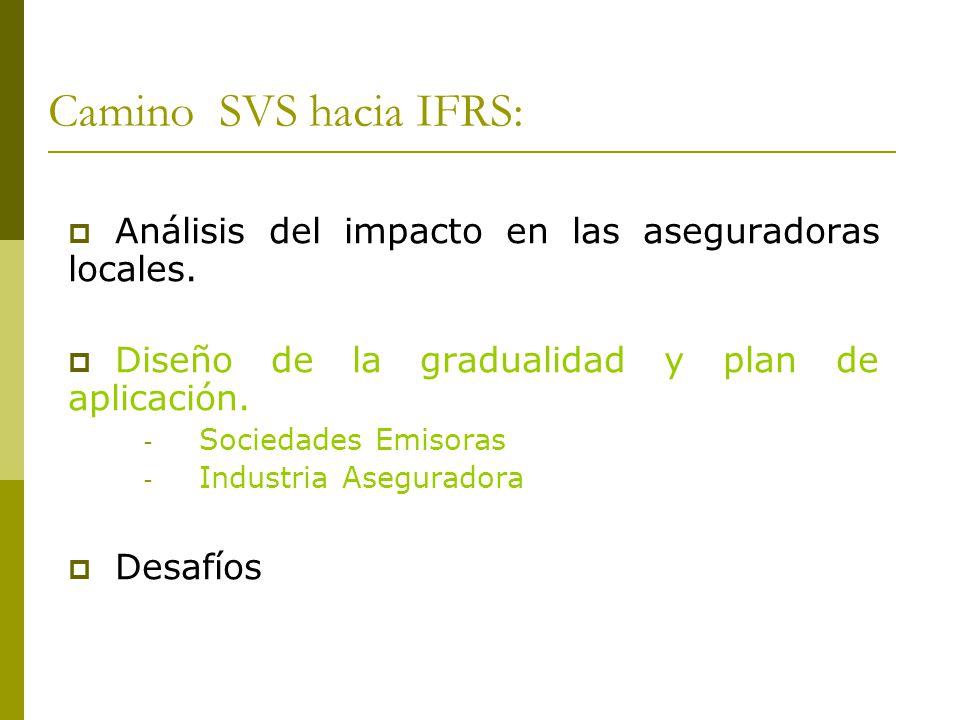 Camino SVS hacia IFRS:

Análisis del impacto en las aseguradoras locales.

Diseño de la gradualidad y plan de aplicación.

- Sociedades Emisoras
- Industria Aseguradora

Desafíos